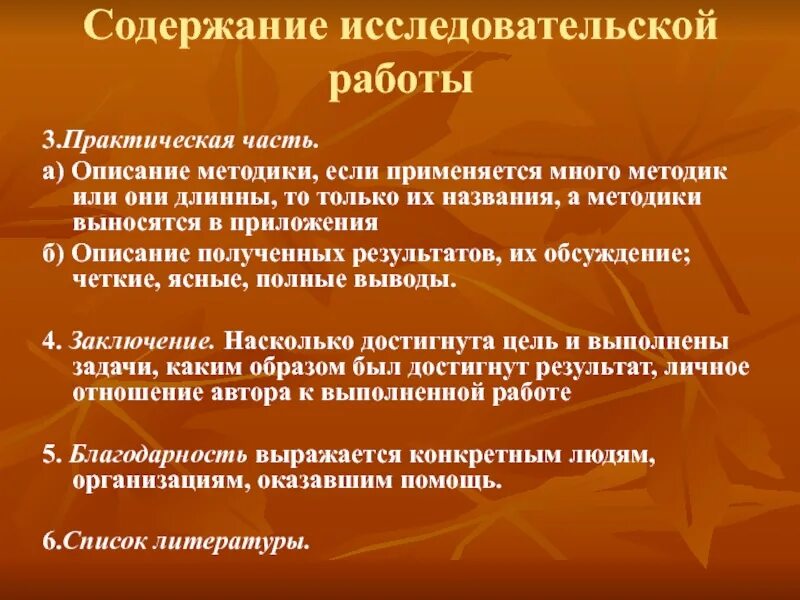 Содержание исследовательской работы

3.Практическая часть.

а) Описание методики, если применяется много методик или они длинны, то только их названия, а методики выносятся в приложения

б) Описание полученных результатов, их обсуждение; четкие, ясные, полные выводы.

4. Заключение. Насколько достигнута цель и выполнены задачи, каким образом был достигнут результат, личное отношение автора к выполненной работе

5. Благодарность выражается конкретным людям, организациям, оказавшим помощь.

6.Список литературы.